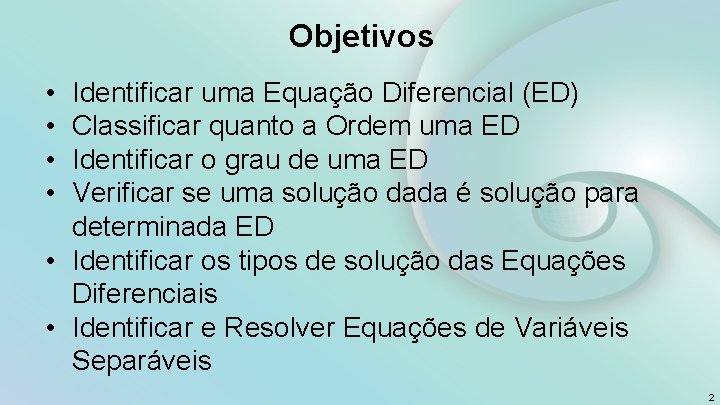 Objetivos

• Identificar uma Equação Diferencial (ED)
• Classificar quanto a Ordem uma ED
• Identificar o grau de uma ED
• Verificar se uma solução dada é solução para determinada ED
• Identificar os tipos de solução das Equações Diferenciais
• Identificar e Resolver Equações de Variáveis Separáveis

2